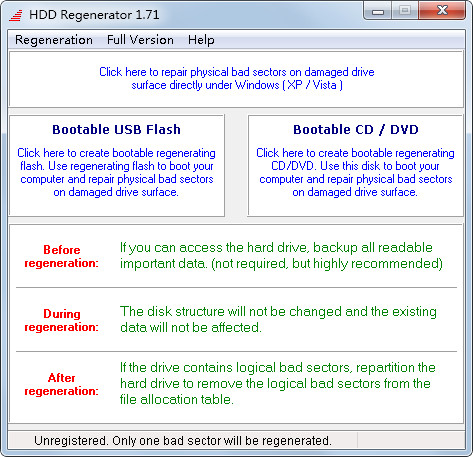 HDD Regenerator 1.71

Regeneration Full Version Help

Click here to repair physical bad sectors on damaged drive surface directly under Windows ( XP / Vista )

Bootable USB Flash

Click here to create bootable regenerating flash. Use regenerating flash to boot your computer and repair physical bad sectors on damaged drive surface.

Bootable CD / DVD

Click here to create bootable regenerating CD/DVD. Use this disk to boot your computer and repair physical bad sectors on damaged drive surface.

Before regeneration: If you can access the hard drive, backup all readable important data. (not required, but highly recommended)

During regeneration: The disk structure will not be changed and the existing data will not be affected.

After regeneration: If the drive contains logical bad sectors, repartition the hard drive to remove the logical bad sectors from the file allocation table.

Unregistered. Only one bad sector will be regenerated.